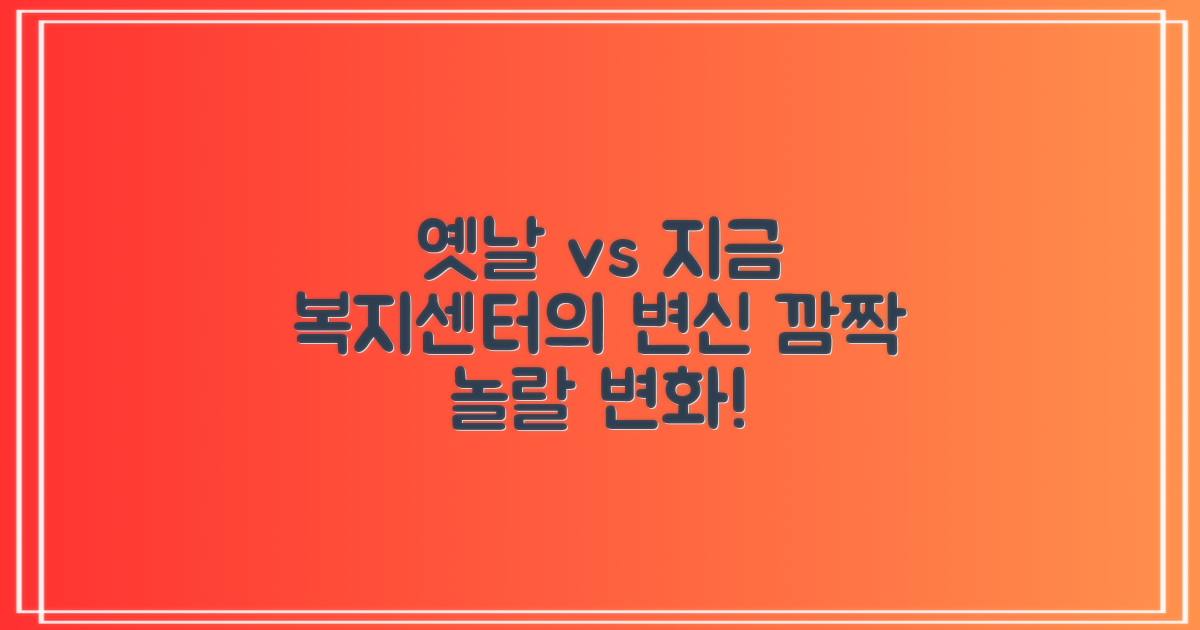 옛날 vs 지금
복지센터의 변신 깜짝
놀랄 변화!